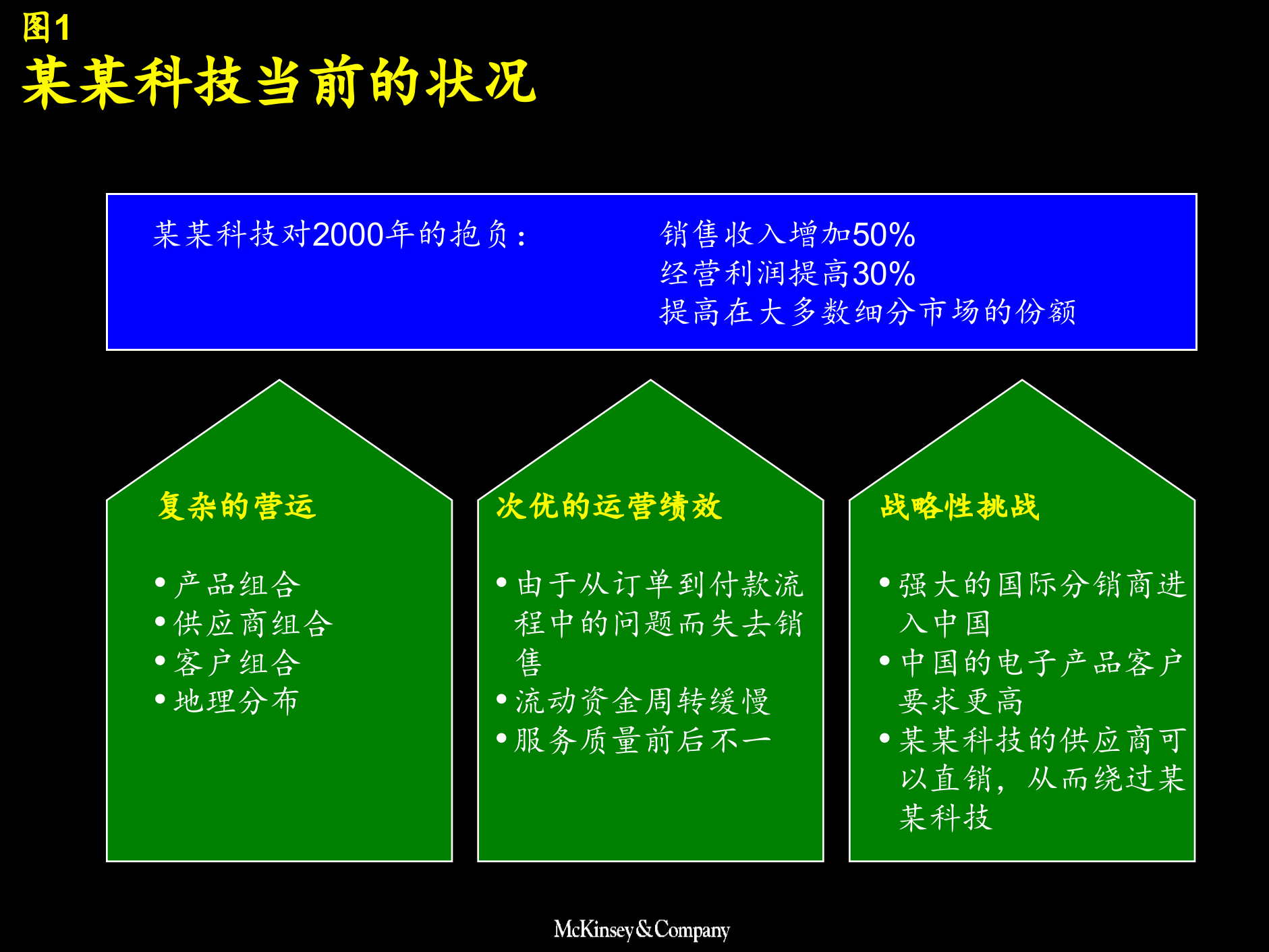 图1
某某科技当前的状况

某某科技对2000年的抱负：

销售收入增加50%
经营利润提高30%
提高在大多数细分市场的份额

复杂的营运

• 产品组合
• 供应商组合
• 客户组合
• 地理分布

次优的运营绩效

• 由于从订单到付款流程中的问题而失去销售
• 流动资金周转缓慢
• 服务质量前后不一

战略性挑战

• 强大的国际分销商进入中国
• 中国的电子产品客户要求更高
• 某某科技的供应商可以直销，从而绕过某某科技

McKinsey&Company